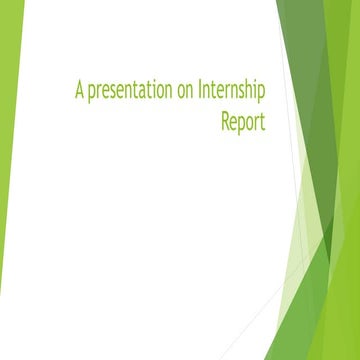 A presentation on Internship Report